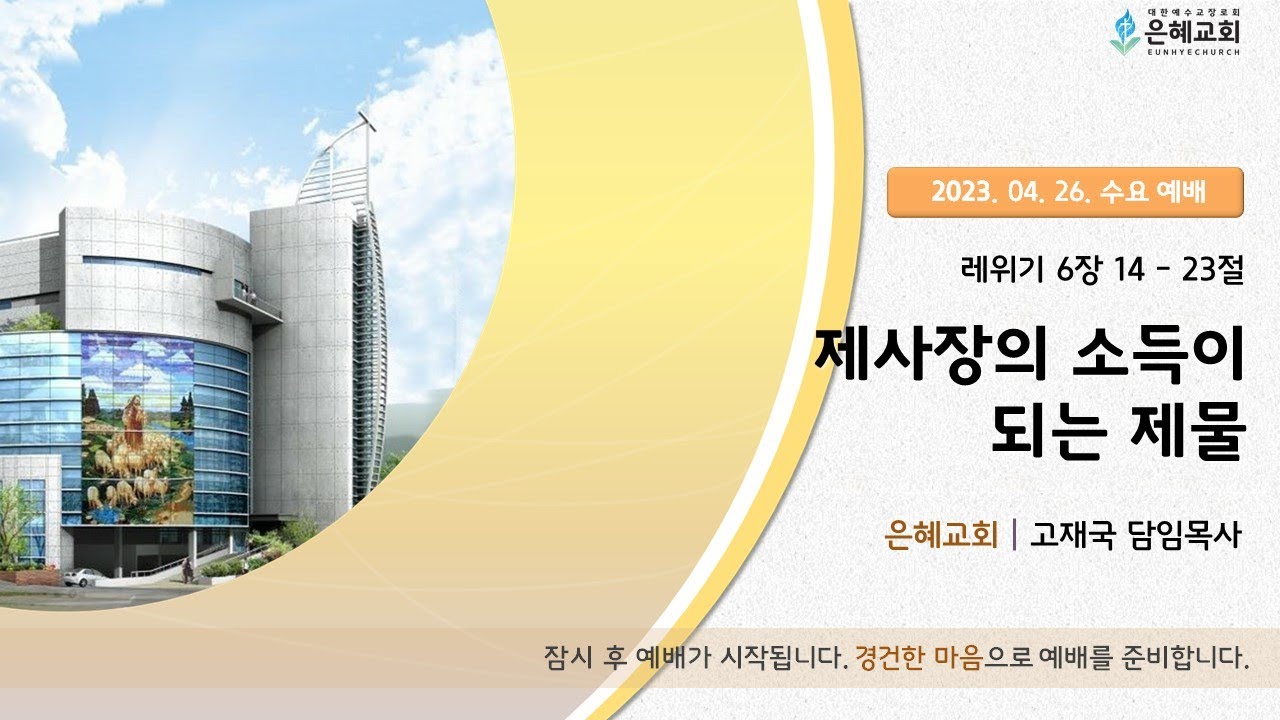 대한예수교장로회
은혜교회
EUNHYECHURCH

2023. 04. 26. 수요 예배

레위기 6장 14 - 23절

제사장의 소득이 되는 제물

은혜교회 | 고재국 담임목사

잠시 후 예배가 시작됩니다. 경건한 마음으로 예배를 준비합니다.